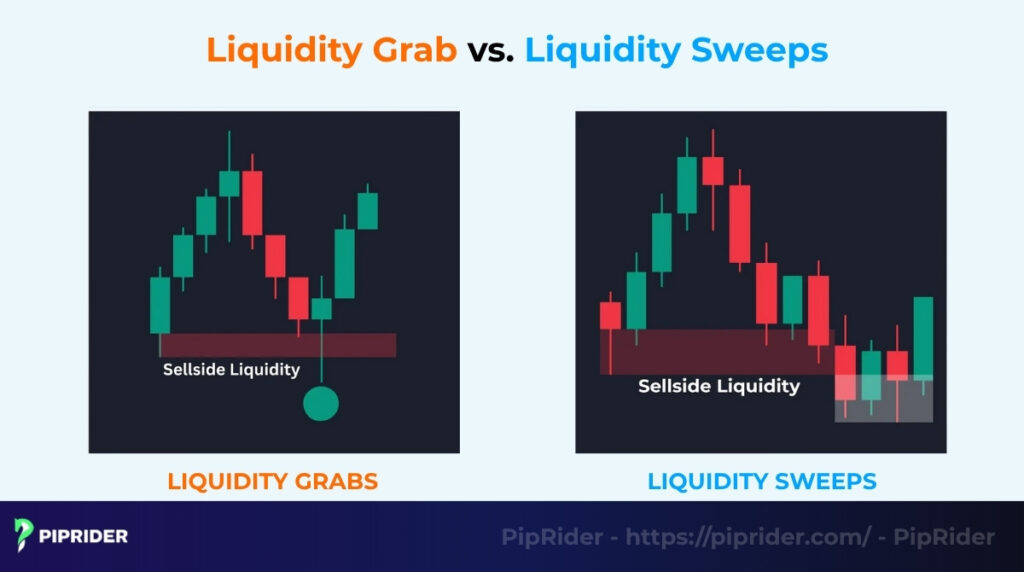 Liquidity Grab vs. Liquidity Sweeps

Sellside Liquidity

LIQUIDITY GRABS

Sellside Liquidity

LIQUIDITY SWEEPS

PIPRIDER

PipRider - https://piprider.com/ - PipRider